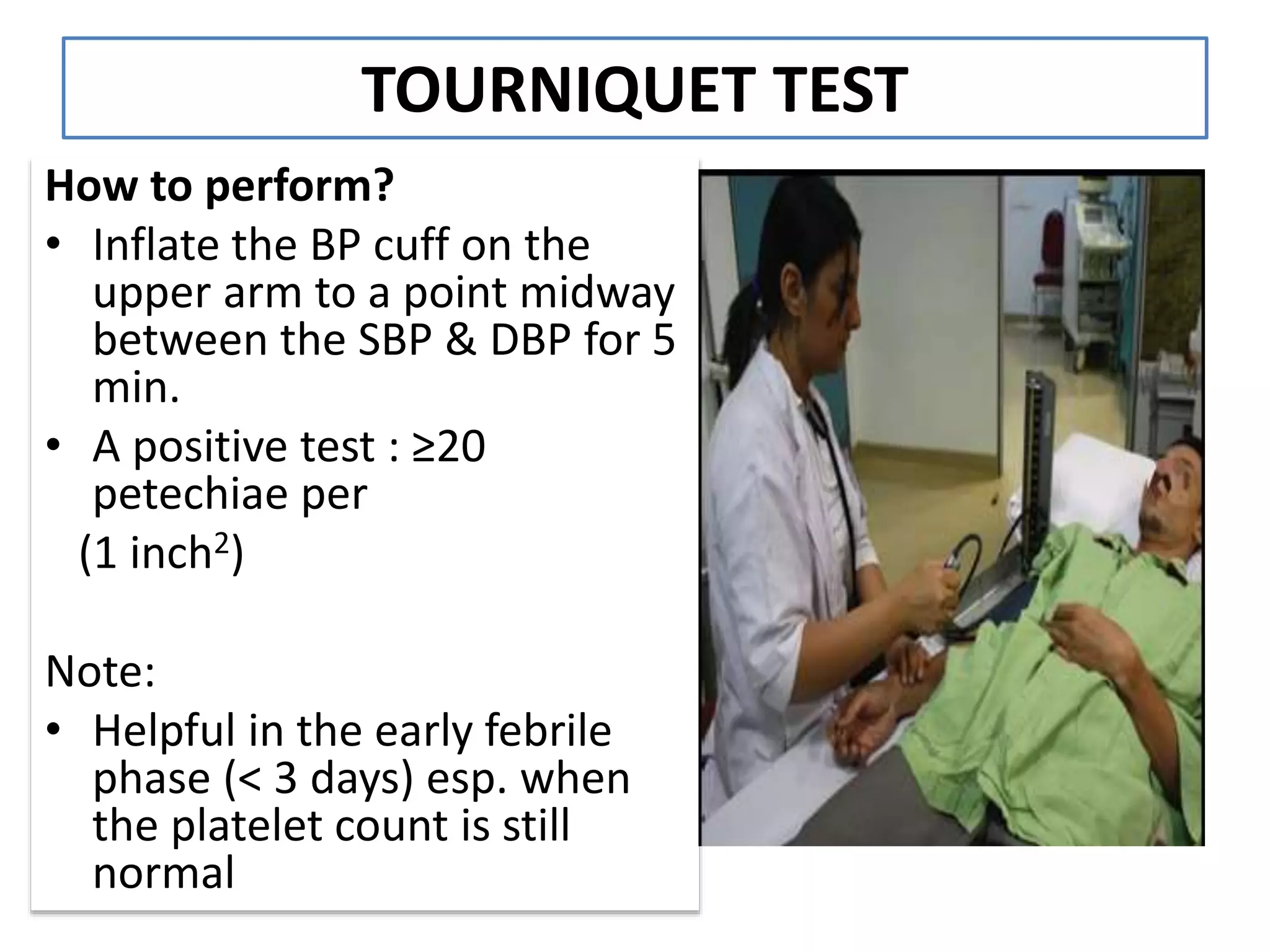 TOURNIQUET TEST

How to perform?

• Inflate the BP cuff on the upper arm to a point midway between the SBP & DBP for 5 min.
• A positive test : ≥20 petechiae per
(1 inch$^2$)

Note:

• Helpful in the early febrile phase (< 3 days) esp. when the platelet count is still normal